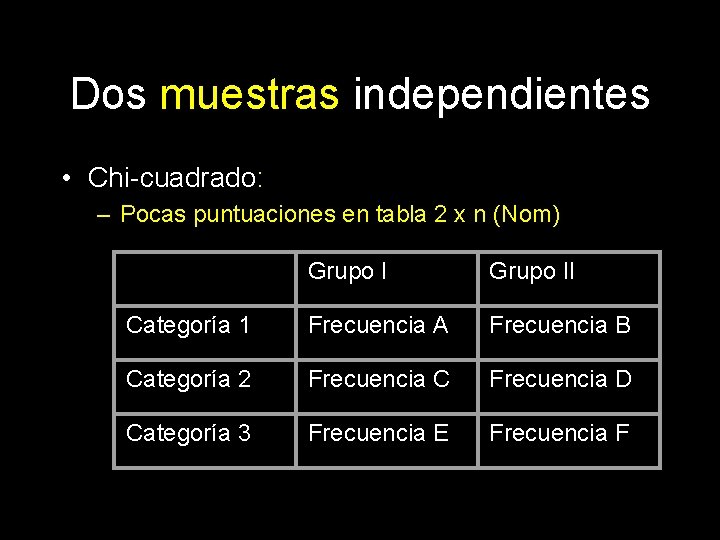 Dos muestras independientes

• Chi-cuadrado:
– Pocas puntuaciones en tabla 2 x n (Nom)

| | Grupo I | Grupo II |
|---|---|---|
| Categoría 1 | Frecuencia A | Frecuencia B |
| Categoría 2 | Frecuencia C | Frecuencia D |
| Categoría 3 | Frecuencia E | Frecuencia F |